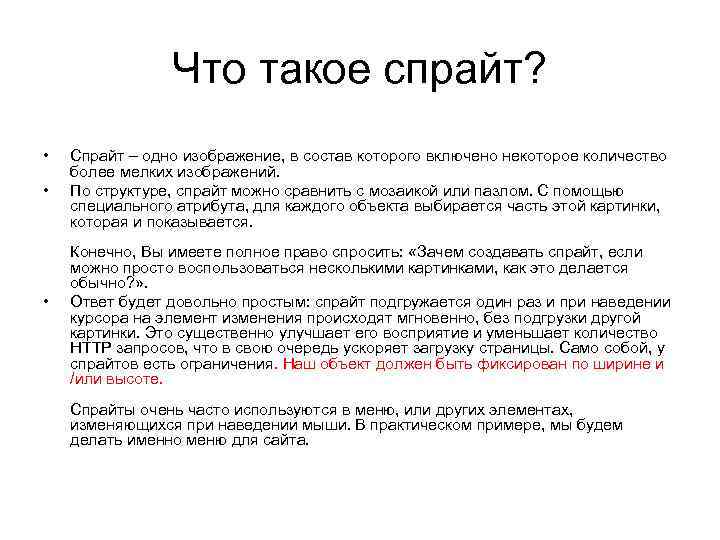 Что такое спрайт?

• Спрайт – одно изображение, в состав которого включено некоторое количество более мелких изображений.

• По структуре, спрайт можно сравнить с мозаикой или пазлом. С помощью специального атрибута, для каждого объекта выбирается часть этой картинки, которая и показывается.

Конечно, Вы имеете полное право спросить: «Зачем создавать спрайт, если можно просто воспользоваться несколькими картинками, как это делается обычно?».

• Ответ будет довольно простым: спрайт подгружается один раз и при наведении курсора на элемент изменения происходят мгновенно, без подгрузки другой картинки. Это существенно улучшает его восприятие и уменьшает количество HTTP запросов, что в свою очередь ускоряет загрузку страницы. Само собой, у спрайтов есть ограничения. Наш объект должен быть фиксирован по ширине и /или высоте.

Спрайты очень часто используются в меню, или других элементах, изменяющихся при наведении мыши. В практическом примере, мы будем делать именно меню для сайта.